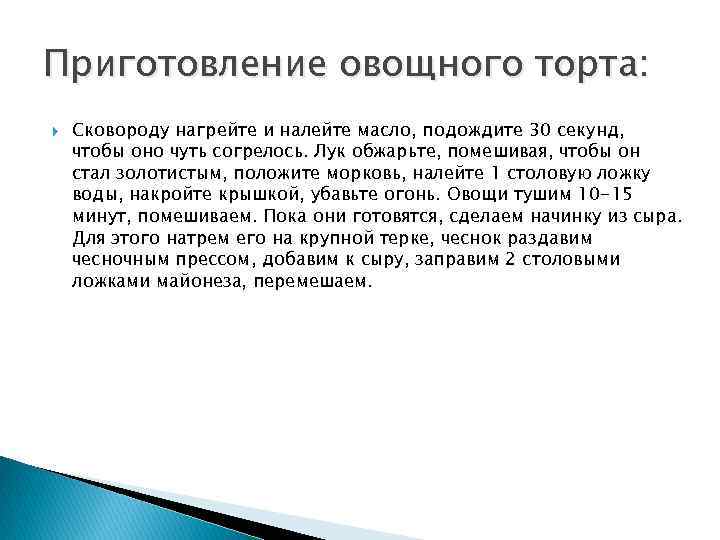 Приготовление овощного торта:

Сковороду нагрейте и налейте масло, подождите 30 секунд, чтобы оно чуть согрелось. Лук обжарьте, помешивая, чтобы он стал золотистым, положите морковь, налейте 1 столовую ложку воды, накройте крышкой, убавьте огонь. Овощи тушим 10-15 минут, помешиваем. Пока они готовятся, сделаем начинку из сыра. Для этого натрем его на крупной терке, чеснок раздавим чесночным прессом, добавим к сыру, заправим 2 столовыми ложками майонеза, перемешаем.